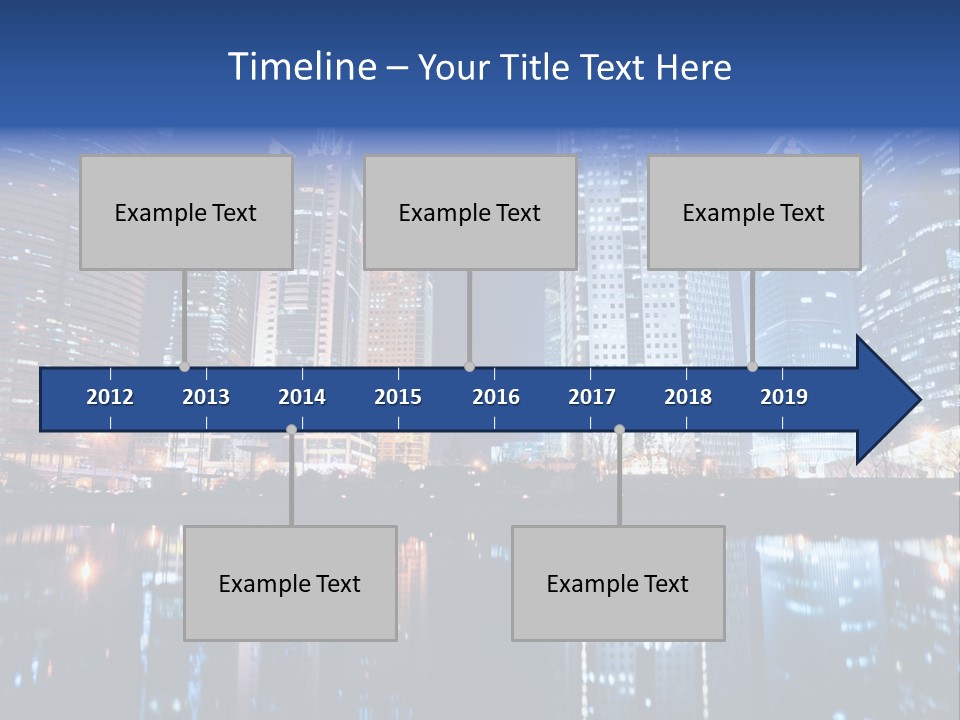 Timeline – Your Title Text Here

Example Text

Example Text

Example Text

2012 2013 2014 2015 2016 2017 2018 2019

Example Text

Example Text